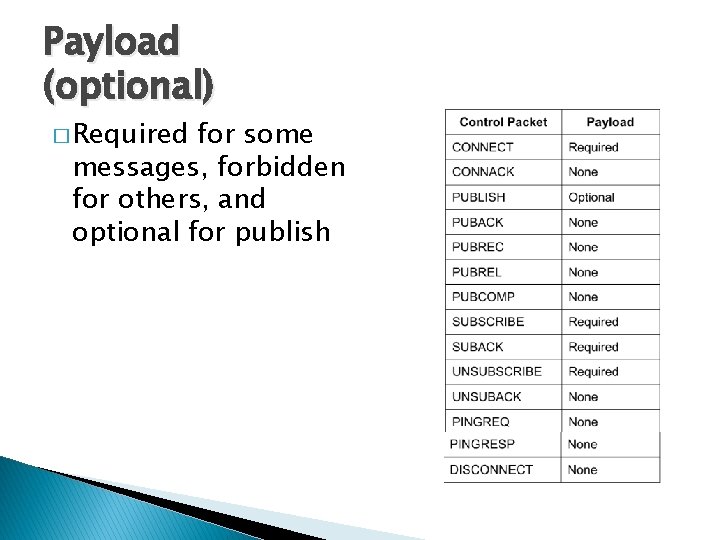 Payload (optional)

□ Required for some messages, forbidden for others, and optional for publish

| Control Packet | Payload |
|---|---|
| CONNECT | Required |
| CONNACK | None |
| PUBLISH | Optional |
| PUBACK | None |
| PUBREC | None |
| PUBREL | None |
| PUBCOMP | None |
| SUBSCRIBE | Required |
| SUBACK | Required |
| UNSUBSCRIBE | Required |
| UNSUBACK | None |
| PINGREQ | None |
| PINGRESP | None |
| DISCONNECT | None |